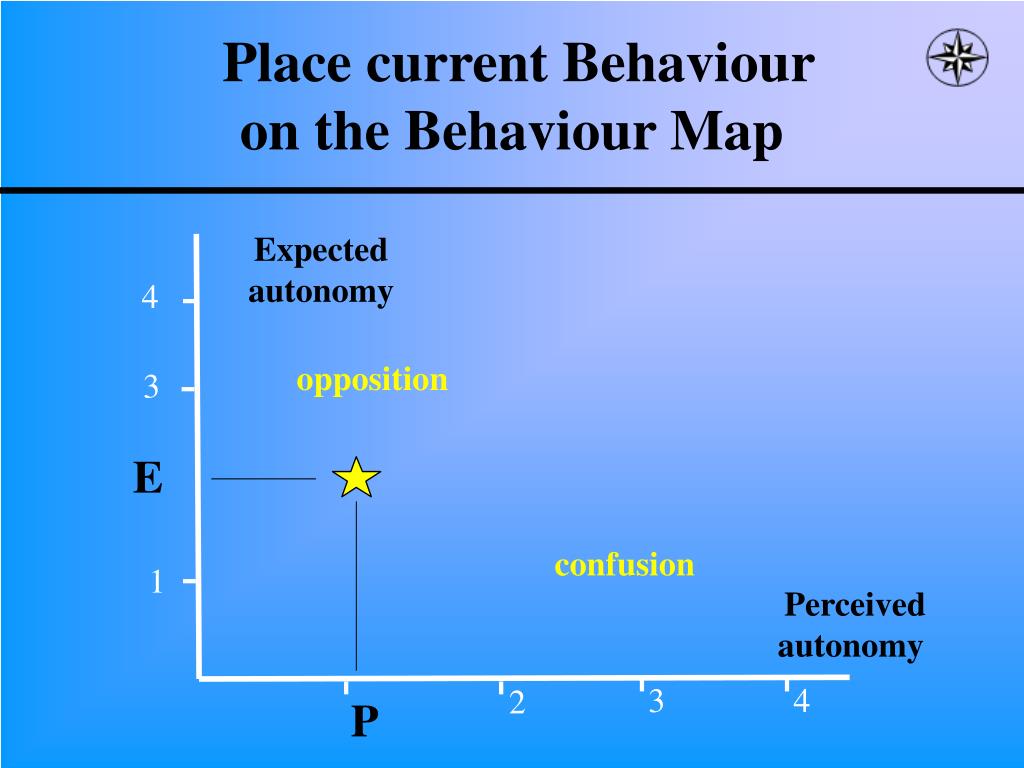 Place current Behaviour on the Behaviour Map

Expected autonomy

4

3

opposition

E

1

confusion

Perceived autonomy

P

2

3

4